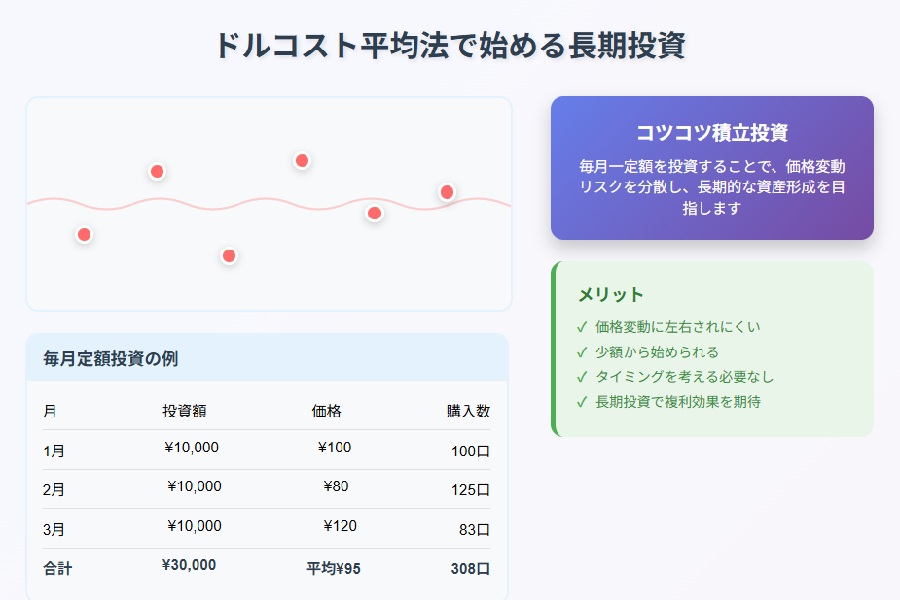 ドルコスト平均法で始める長期投資

毎月定額投資の例

| 月 | 投資額 | 価格 | 購入数 |
|---|---|---|---|
| 1月 | ¥10,000 | ¥100 | 100口 |
| 2月 | ¥10,000 | ¥80 | 125口 |
| 3月 | ¥10,000 | ¥120 | 83口 |
| 合計 | ¥30,000 | 平均¥95 | 308口 |

コツコツ積立投資

毎月一定額を投資することで、価格変動リスクを分散し、長期的な資産形成を目指します

メリット

✓ 価格変動に左右されにくい
✓ 少額から始められる
✓ タイミングを考える必要なし
✓ 長期投資で複利効果を期待